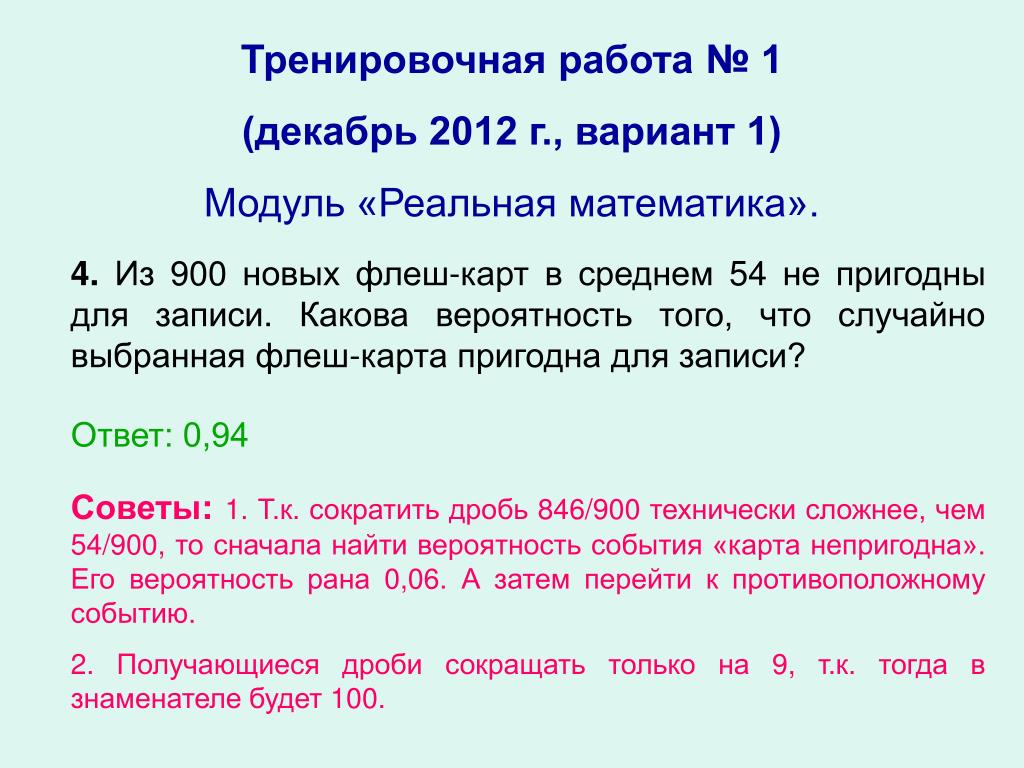 Тренировочная работа № 1

(декабрь 2012 г., вариант 1)

Модуль «Реальная математика».

4. Из 900 новых флеш-карт в среднем 54 не пригодны для записи. Какова вероятность того, что случайно выбранная флеш-карта пригодна для записи?

Ответ: 0,94

Советы: 1. Т.к. сократить дробь 846/900 технически сложнее, чем 54/900, то сначала найти вероятность события «карта непригодна». Его вероятность рана 0,06. А затем перейти к противоположному событию.

2. Получающиеся дроби сокращать только на 9, т.к. тогда в знаменателе будет 100.